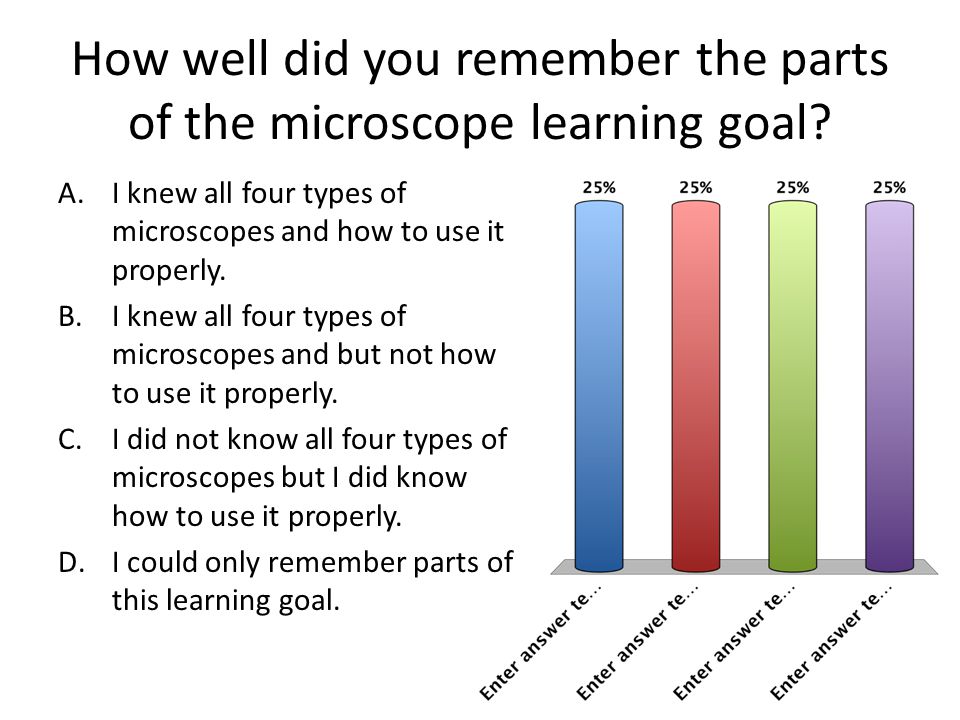 How well did you remember the parts of the microscope learning goal?

A. I knew all four types of microscopes and how to use it properly.

B. I knew all four types of microscopes and but not how to use it properly.

C. I did not know all four types of microscopes but I did know how to use it properly.

D. I could only remember parts of this learning goal.

25%
25%
25%
25%

Enter answer te...
Enter answer te...
Enter answer te...
Enter answer te...